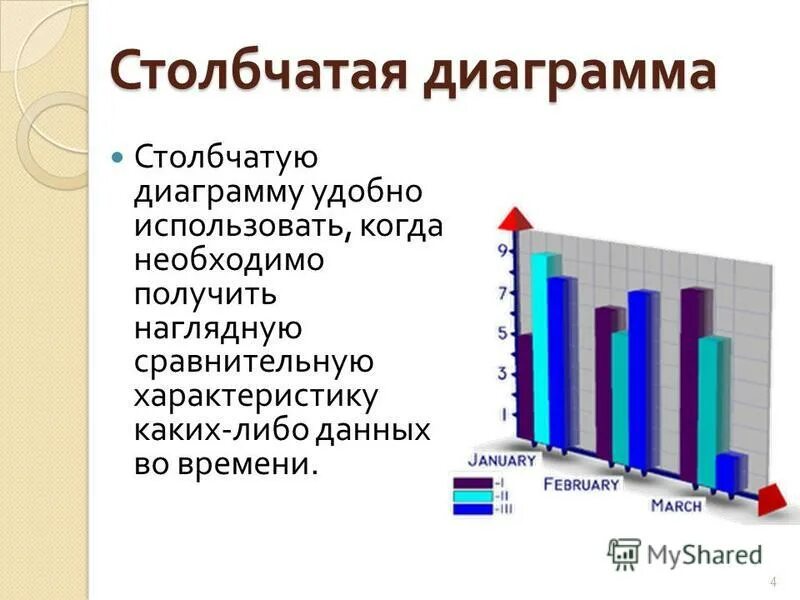 Столбчатая диаграмма

Столбчатую диаграмму удобно использовать, когда необходимо получить наглядную сравнительную характеристику каких-либо данных во времени.

9
7
5
3
1
JANUARY
FEBRUARY
MARCH
-I
-II
-III

MyShared

4